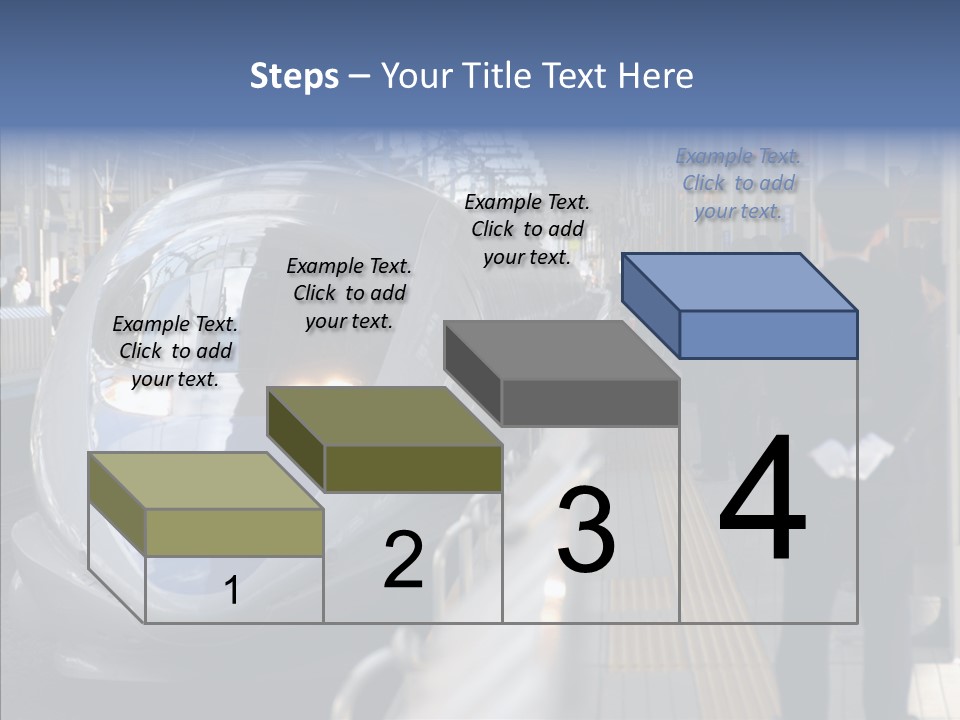 Steps – Your Title Text Here

Example Text. Click to add your text.

Example Text. Click to add your text.

Example Text. Click to add your text.

Example Text. Click to add your text.

1

2

3

4